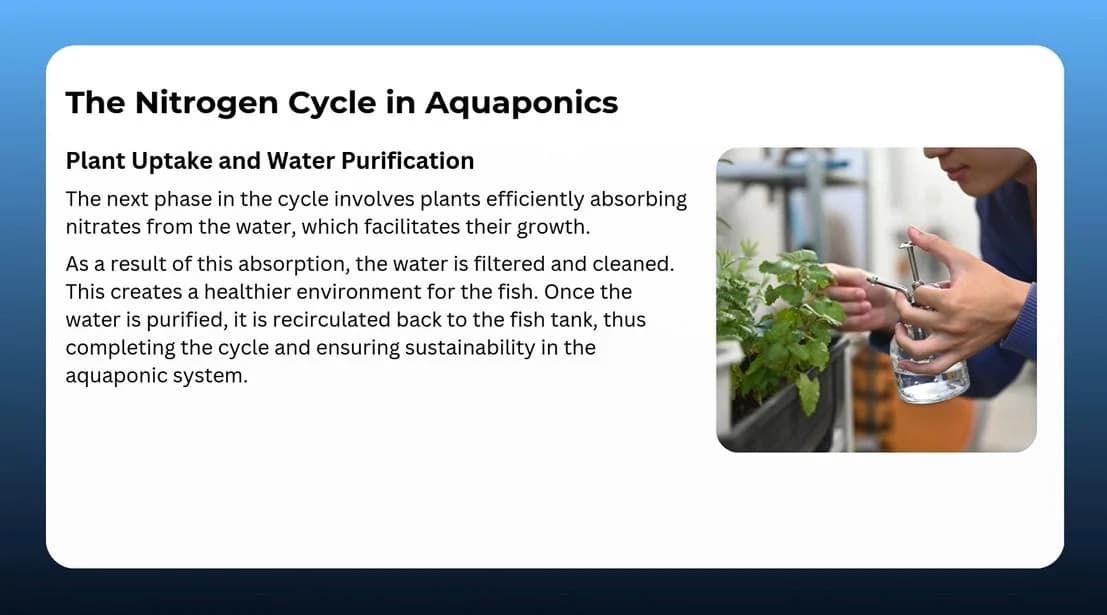 The Nitrogen Cycle in Aquaponics

Plant Uptake and Water Purification

The next phase in the cycle involves plants efficiently absorbing nitrates from the water, which facilitates their growth.

As a result of this absorption, the water is filtered and cleaned. This creates a healthier environment for the fish. Once the water is purified, it is recirculated back to the fish tank, thus completing the cycle and ensuring sustainability in the aquaponic system.